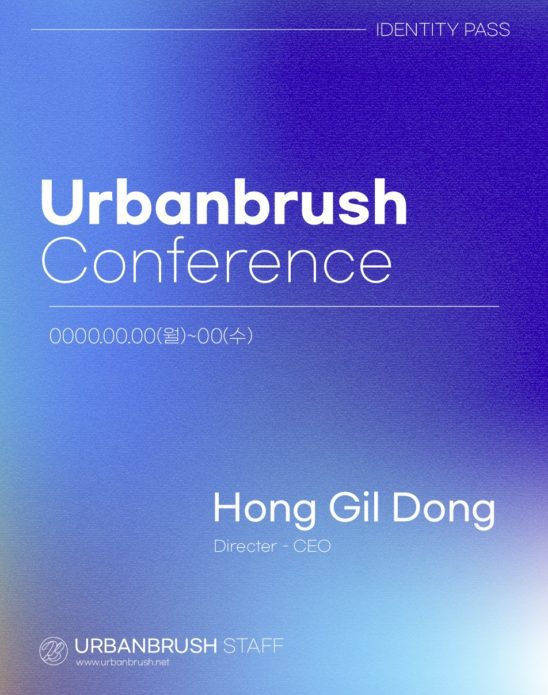 IDENTITY PASS

Urbanbrush
Conference

0000.00.00(월)~00(수)

Hong Gil Dong
Directer - CEO

URBANBRUSH STAFF
www.urbanbrush.net